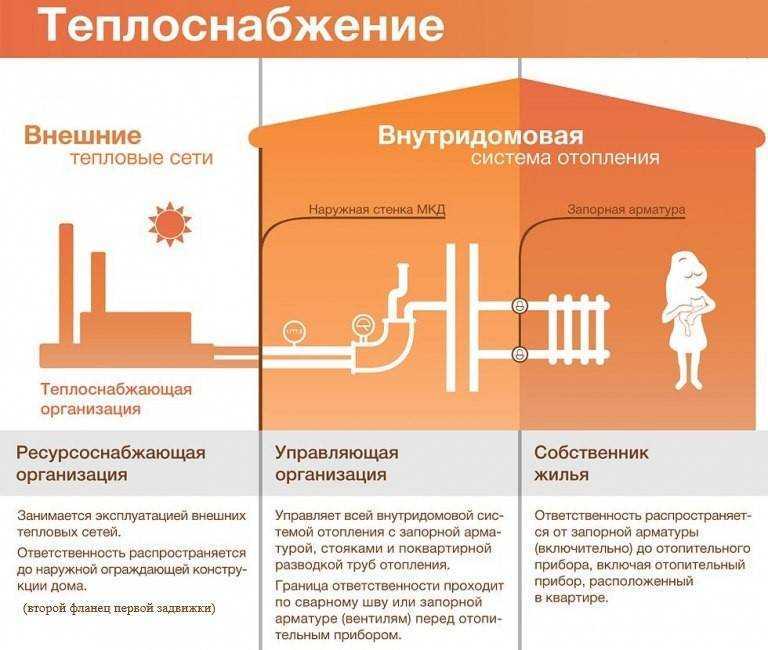 Теплоснабжение

Внешние тепловые сети

Внутридомовая система отопления

Наружная стенка МКД

Запорная арматура

Теплоснабжающая организация

Ресурсоснабжающая организация

Занимается эксплуатацией внешних тепловых сетей.

Ответственность распространяется до наружной ограждающей конструкции дома.

(второй фланец первой задвижки)

Управляющая организация

Управляет всей внутридомовой системой отопления с запорной арматурой, стояками и поквартирной разводкой труб отопления.

Граница ответственности проходит по сварному шву или запорной арматуре (вентилям) перед отопительным прибором.

Собственник жилья

Ответственность распространяется от запорной арматуры (включительно) до отопительного прибора, включая отопительный прибор, расположенный в квартире.